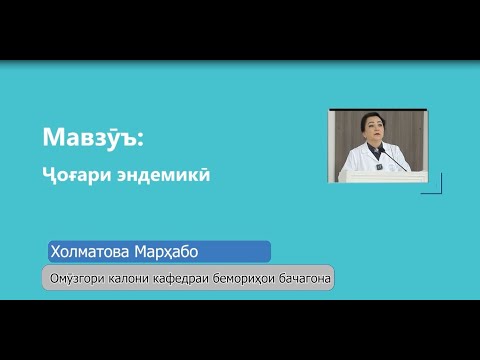 Мавзӯъ:

Ҷоғари эндемикӣ

Холматова Марҳабо

Омӯзгори калони кафедраи бемориҳои бачагона